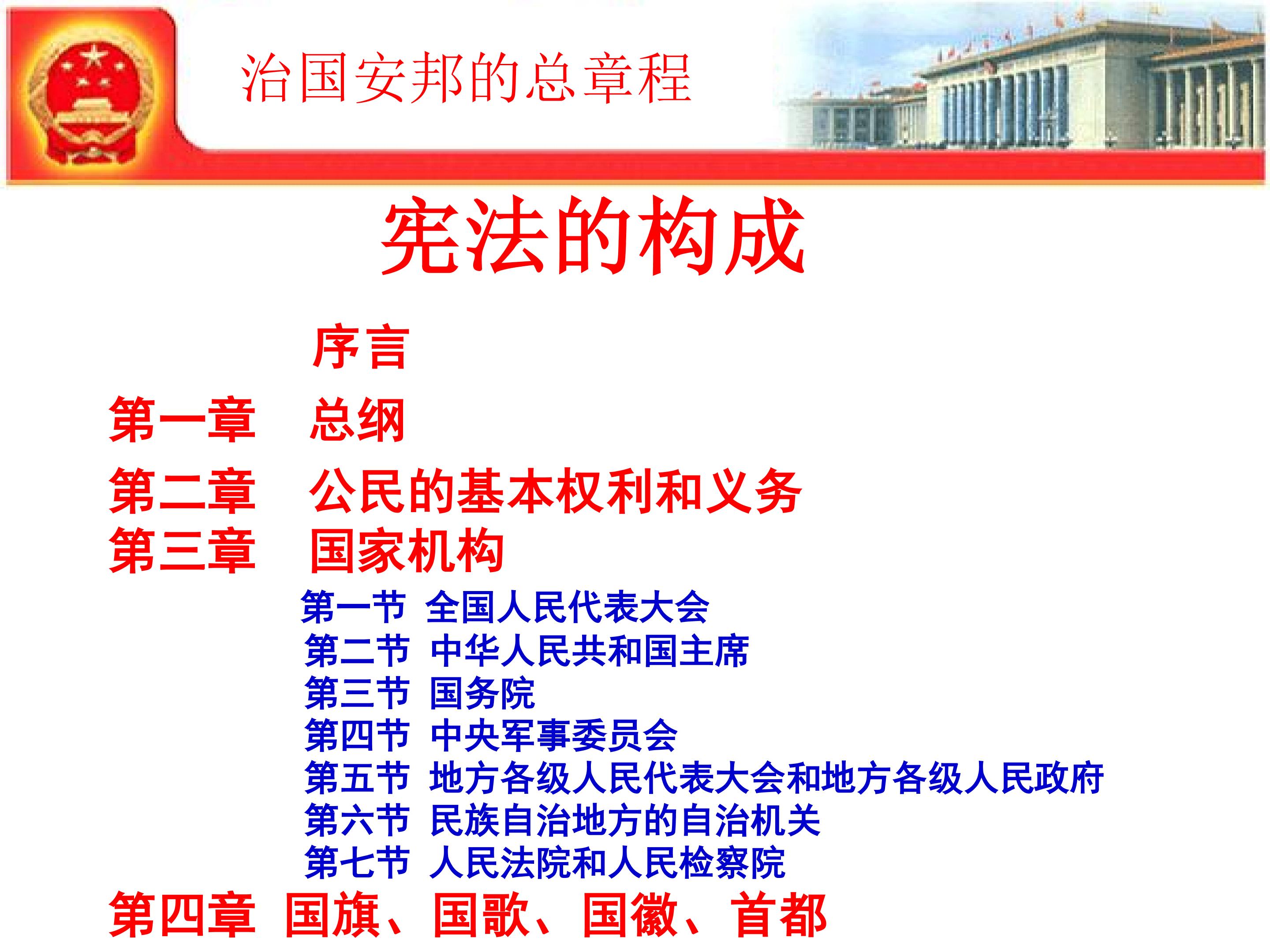 治国安邦的总章程

宪法的构成

序言

第一章 总纲

第二章 公民的基本权利和义务

第三章 国家机构

第一节 全国人民代表大会
第二节 中华人民共和国主席
第三节 国务院
第四节 中央军事委员会
第五节 地方各级人民代表大会和地方各级人民政府
第六节 民族自治地方的自治机关
第七节 人民法院和人民检察院

第四章 国旗、国歌、国徽、首都